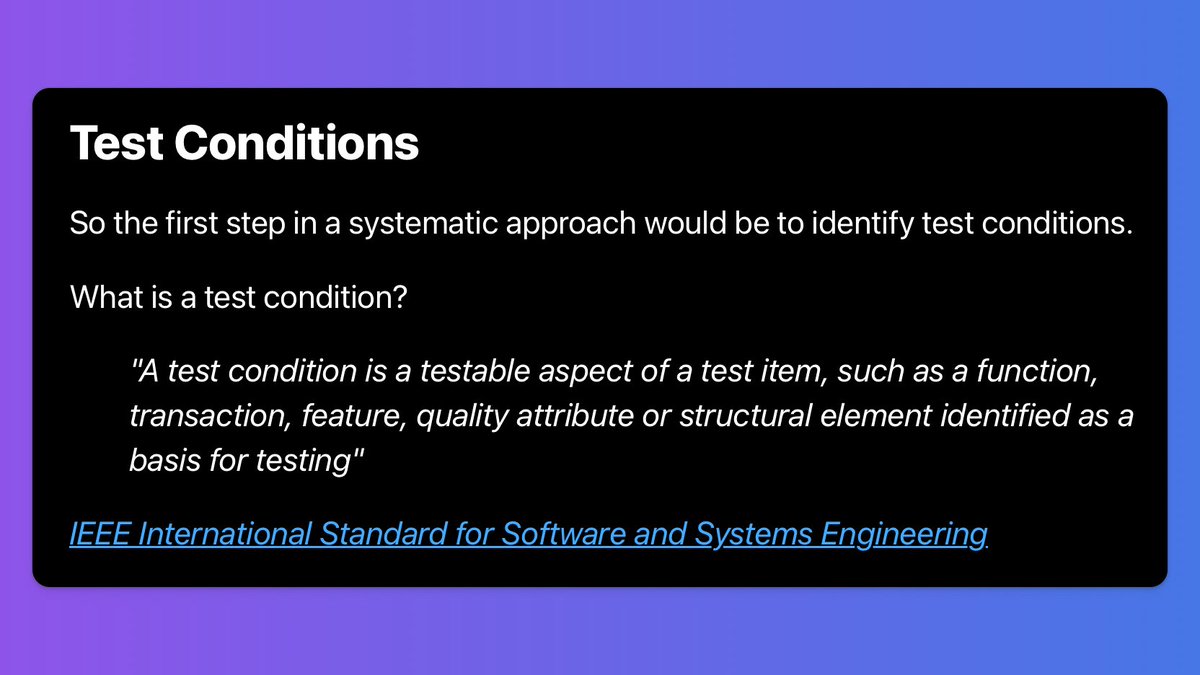 Test Conditions

So the first step in a systematic approach would be to identify test conditions.

What is a test condition?

"A test condition is a testable aspect of a test item, such as a function, transaction, feature, quality attribute or structural element identified as a basis for testing"

IEEE International Standard for Software and Systems Engineering